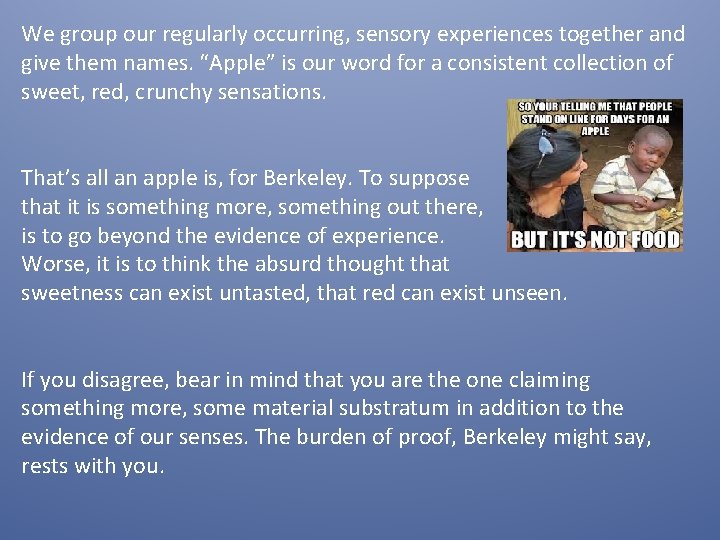 We group our regularly occurring, sensory experiences together and give them names. “Apple” is our word for a consistent collection of sweet, red, crunchy sensations.

SO YOUR TELLING ME THAT PEOPLE STAND ON LINE FOR DAYS FOR AN APPLE

BUT IT'S NOT FOOD

That’s all an apple is, for Berkeley. To suppose that it is something more, something out there, is to go beyond the evidence of experience. Worse, it is to think the absurd thought that sweetness can exist untasted, that red can exist unseen.

If you disagree, bear in mind that you are the one claiming something more, some material substratum in addition to the evidence of our senses. The burden of proof, Berkeley might say, rests with you.